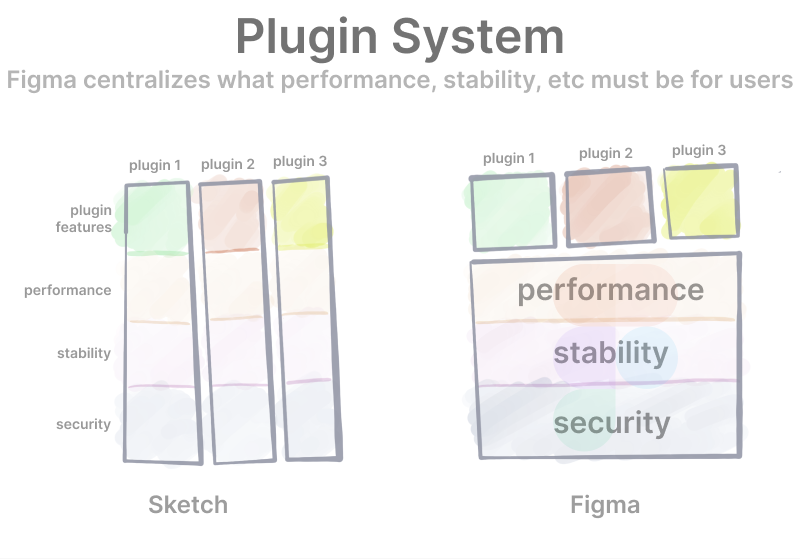 Plugin System

Figma centralizes what performance, stability, etc must be for users

plugin 1 plugin 2 plugin 3

plugin features

performance

stability

security

Sketch

plugin 1 plugin 2 plugin 3

performance

stability

security

Figma